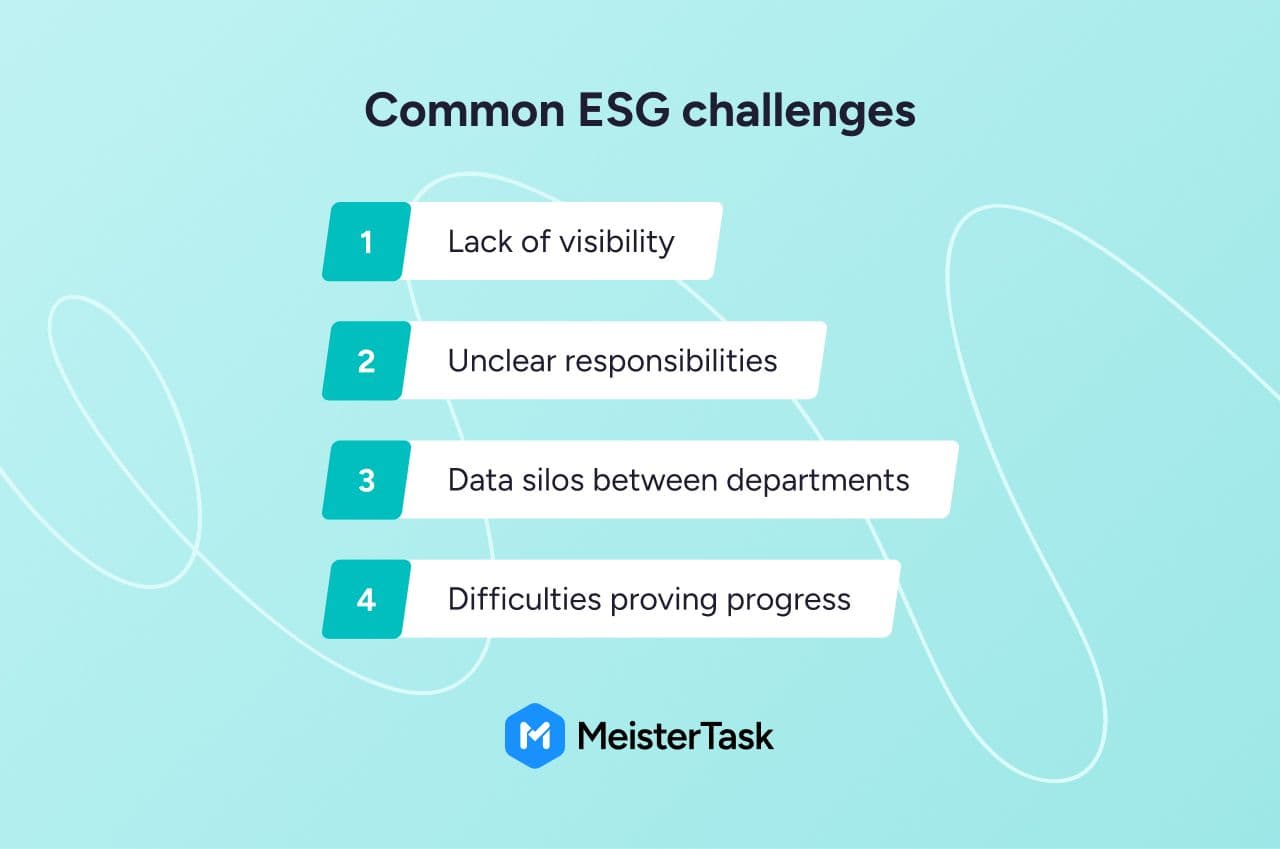 Common ESG challenges

1 Lack of visibility

2 Unclear responsibilities

3 Data silos between departments

4 Difficulties proving progress

MeisterTask